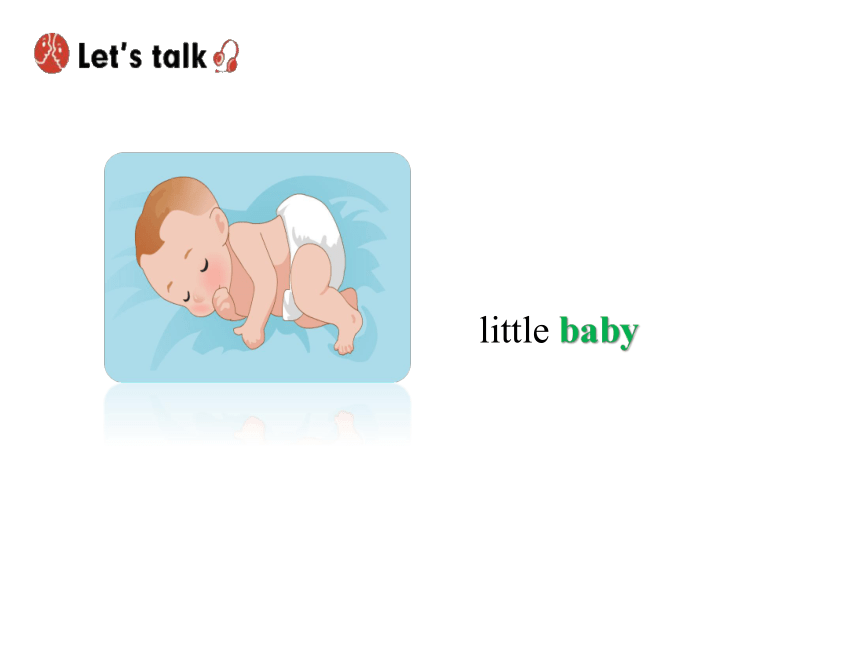 Let's talk

little baby